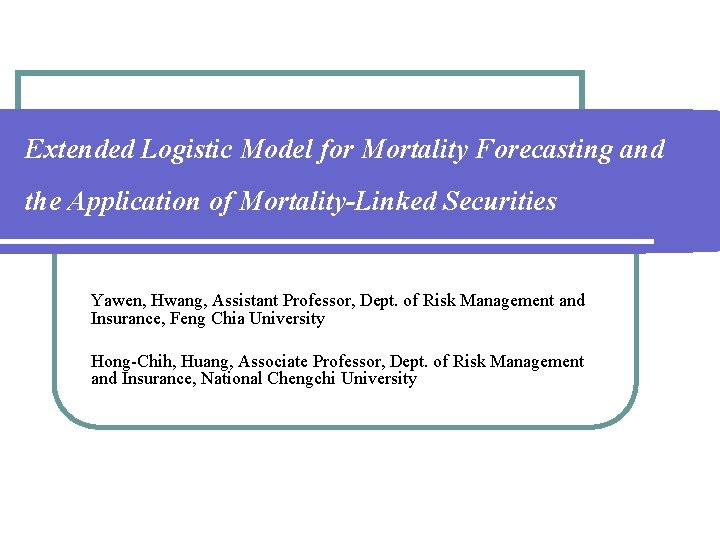 Extended Logistic Model for Mortality Forecasting and the Application of Mortality-Linked Securities

Yawen, Hwang, Assistant Professor, Dept. of Risk Management and Insurance, Feng Chia University

Hong-Chih, Huang, Associate Professor, Dept. of Risk Management and Insurance, National Chengchi University